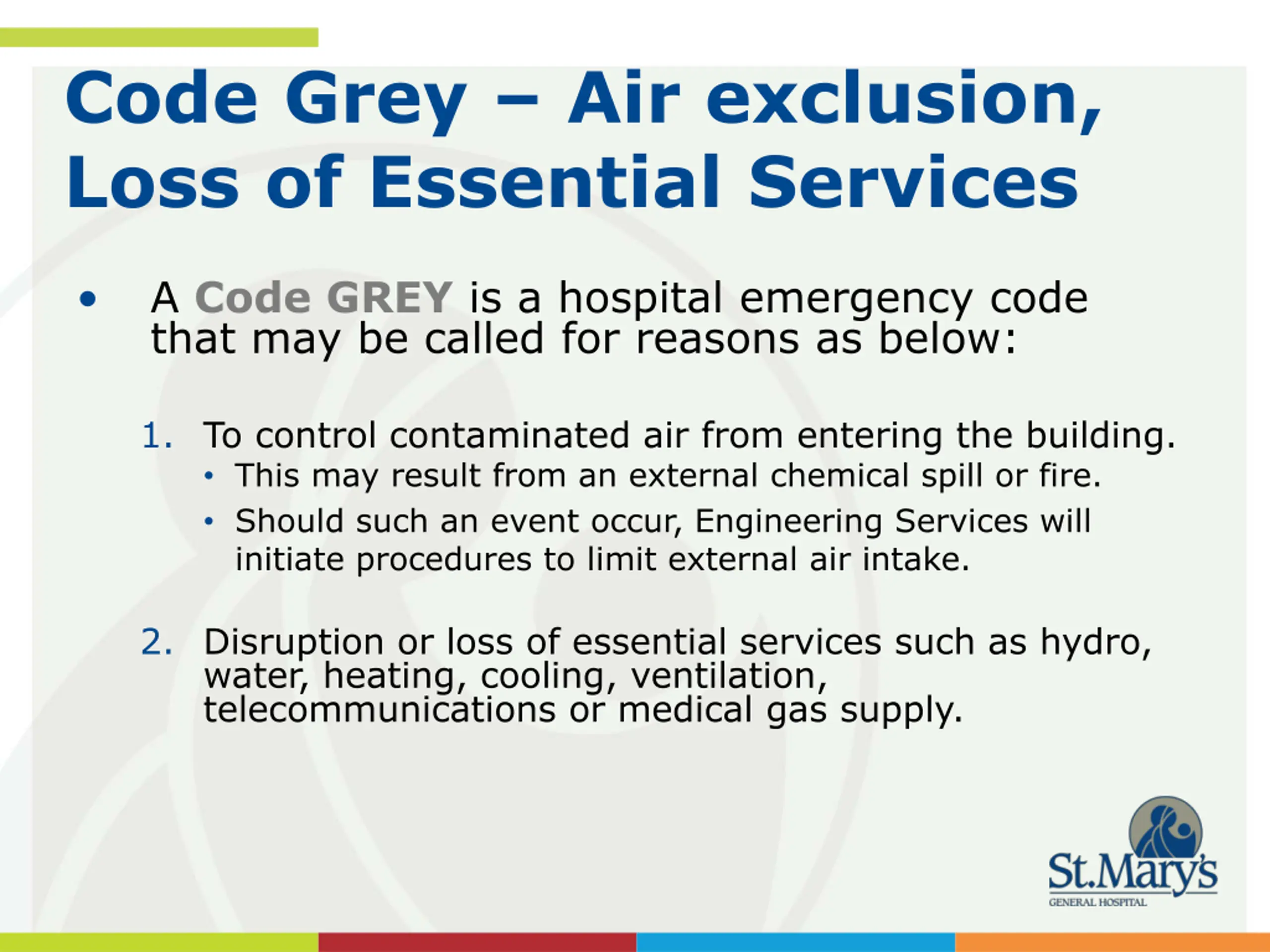 Code Grey – Air exclusion, Loss of Essential Services

• A Code GREY is a hospital emergency code that may be called for reasons as below:

1. To control contaminated air from entering the building.
• This may result from an external chemical spill or fire.
• Should such an event occur, Engineering Services will initiate procedures to limit external air intake.

2. Disruption or loss of essential services such as hydro, water, heating, cooling, ventilation, telecommunications or medical gas supply.

St.Mary's
GENERAL HOSPITAL